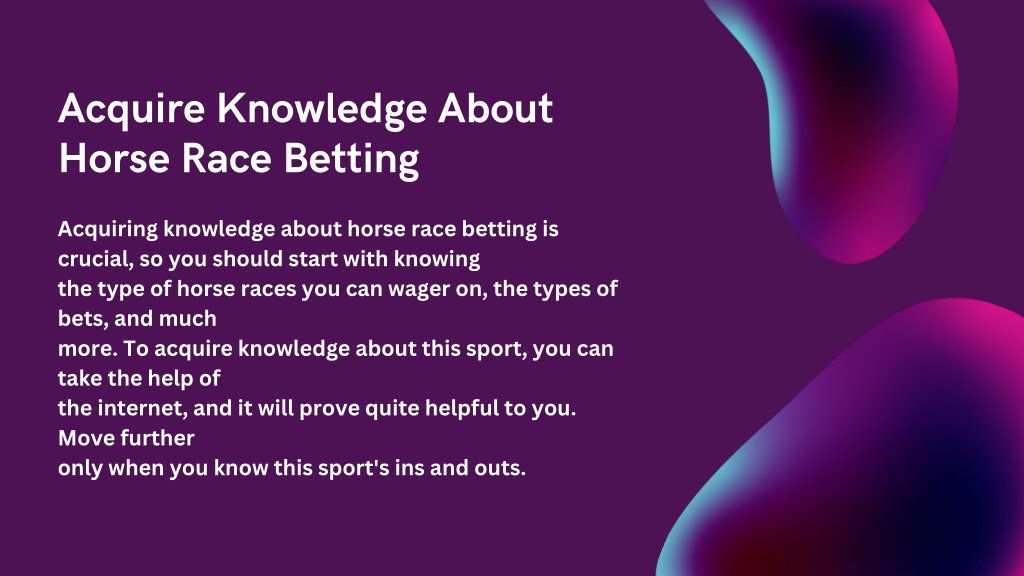 Acquire Knowledge About Horse Race Betting

Acquiring knowledge about horse race betting is crucial, so you should start with knowing the type of horse races you can wager on, the types of bets, and much more. To acquire knowledge about this sport, you can take the help of the internet, and it will prove quite helpful to you. Move further only when you know this sport's ins and outs.